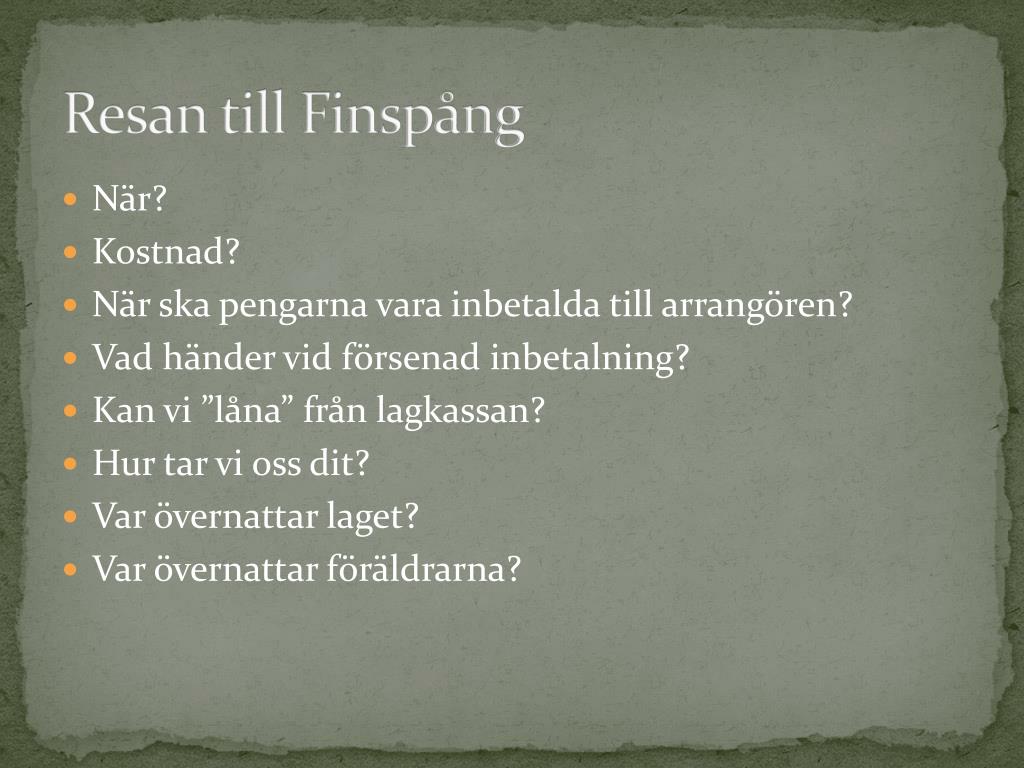 Resan till Finspång

- När?
- Kostnad?
- När ska pengarna vara inbetalda till arrangören?
- Vad händer vid försenad inbetalning?
- Kan vi ”låna” från lagkassan?
- Hur tar vi oss dit?
- Var övernattar laget?
- Var övernattar föräldrarna?